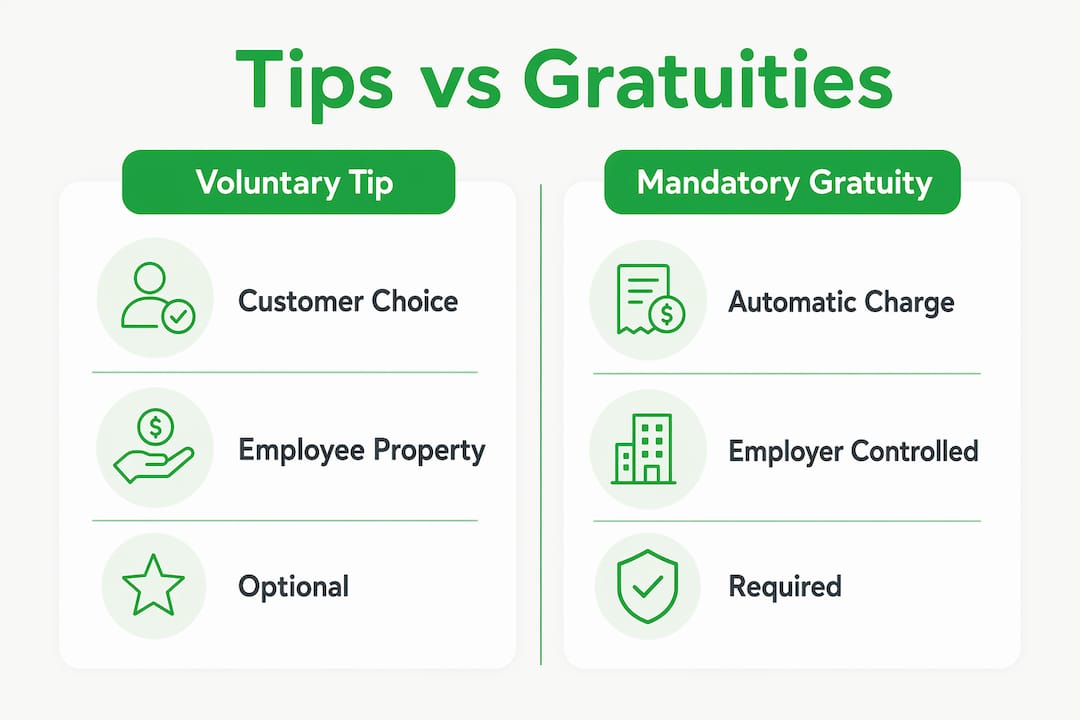 Tips vs Gratuities

Voluntary Tip

Customer Choice

Employee Property

Optional

Mandatory Gratuity

Automatic Charge

Employer Controlled

Required